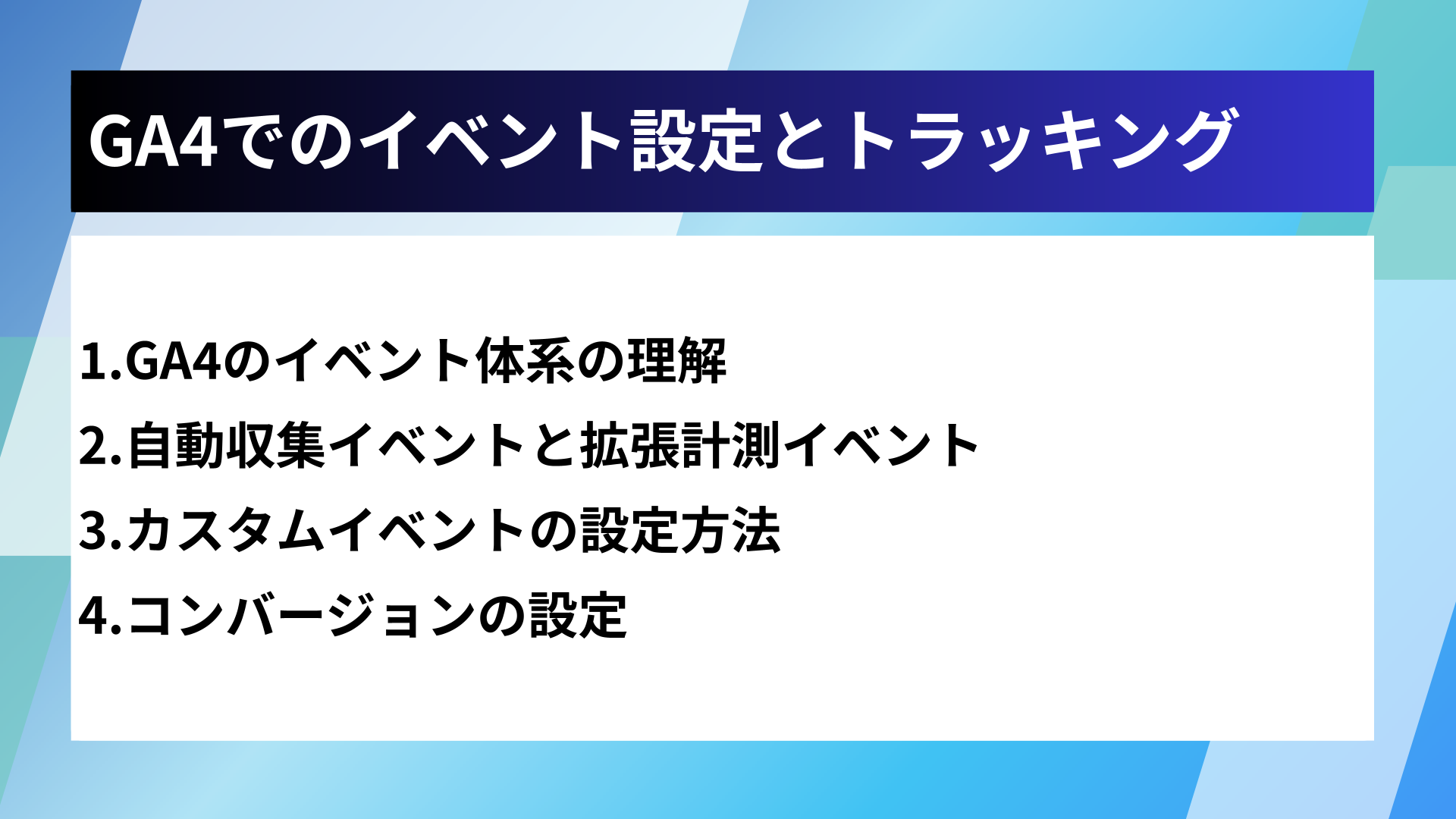 GA4でのイベント設定とトラッキング

1.GA4のイベント体系の理解

2.自動収集イベントと拡張計測イベント

3.カスタムイベントの設定方法

4.コンバージョンの設定